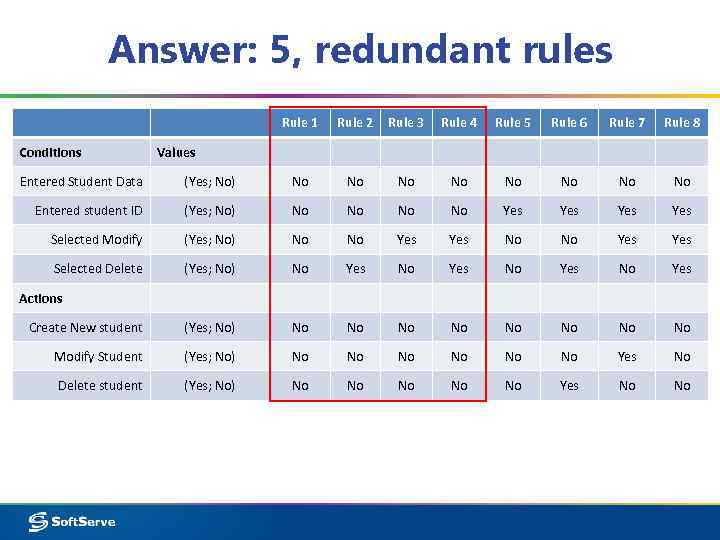 Answer: 5, redundant rules

| | | Rule 1 | Rule 2 | Rule 3 | Rule 4 | Rule 5 | Rule 6 | Rule 7 | Rule 8 |
|---|---|---|---|---|---|---|---|---|---|
| Conditions | Values | | | | | | | | |
| Entered Student Data | (Yes; No) | No | No | No | No | No | No | No | No |
| Entered student ID | (Yes; No) | No | No | No | No | Yes | Yes | Yes | Yes |
| Selected Modify | (Yes; No) | No | No | Yes | Yes | No | No | Yes | Yes |
| Selected Delete | (Yes; No) | No | Yes | No | Yes | No | Yes | No | Yes |
| Actions | | | | | | | | | |
| Create New student | (Yes; No) | No | No | No | No | No | No | No | No |
| Modify Student | (Yes; No) | No | No | No | No | No | No | Yes | No |
| Delete student | (Yes; No) | No | No | No | No | No | Yes | No | No |

SoftServe